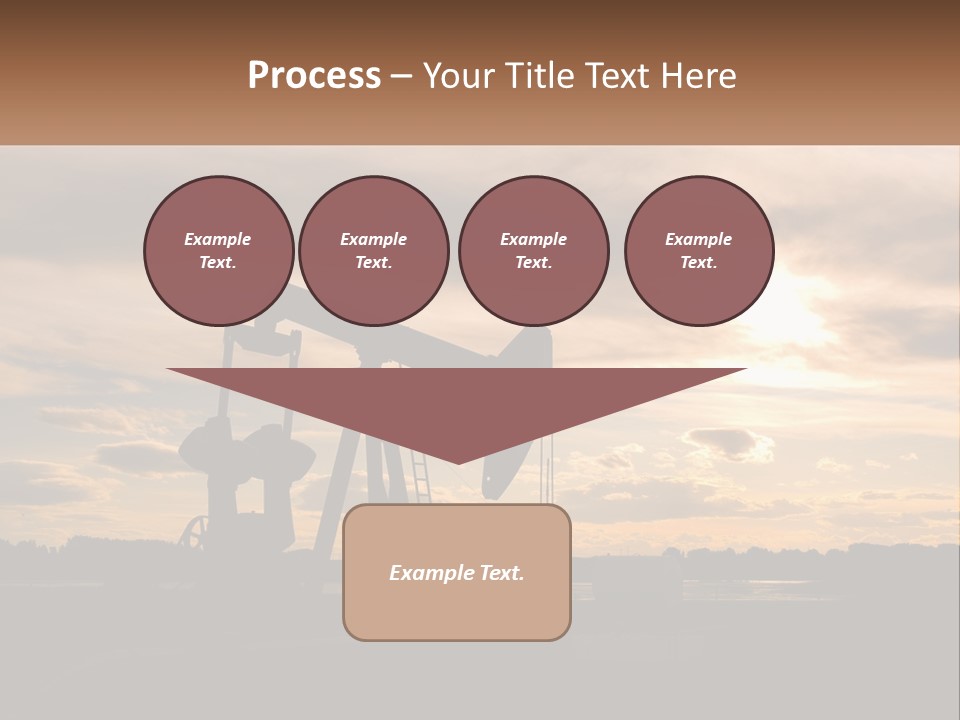 Process – Your Title Text Here

Example Text.

Example Text.

Example Text.

Example Text.

Example Text.